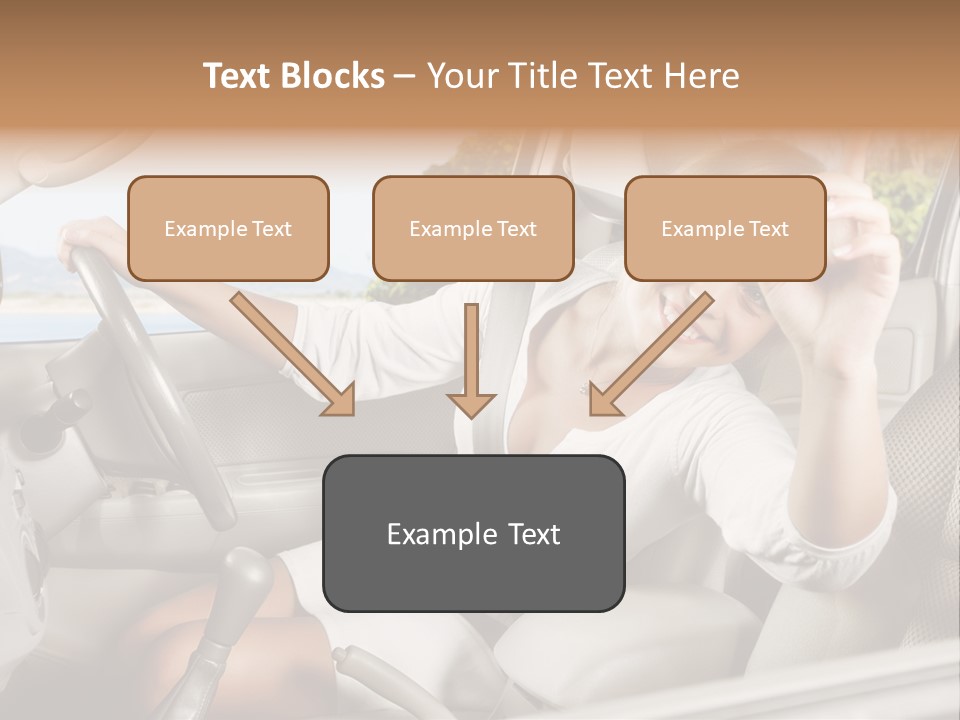 Text Blocks – Your Title Text Here

Example Text

Example Text

Example Text

Example Text